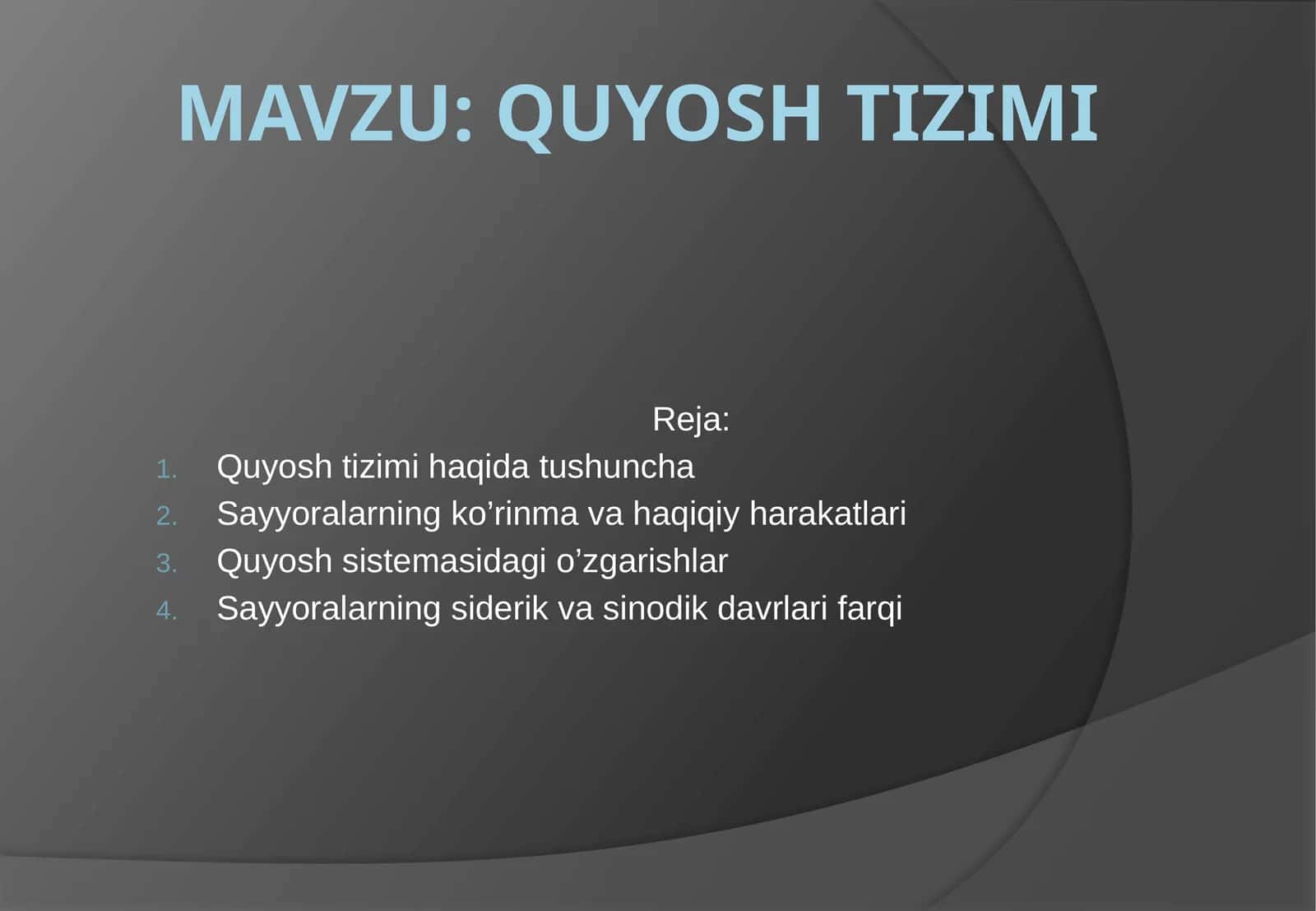 MAVZU: QUYOSH TIZIMI

Reja:

1. Quyosh tizimi haqida tushuncha
2. Sayyoralarning ko’rinma va haqiqiy harakatlari
3. Quyosh sistemasidagi o’zgarishlar
4. Sayyoralarning siderik va sinodik davrlari farqi